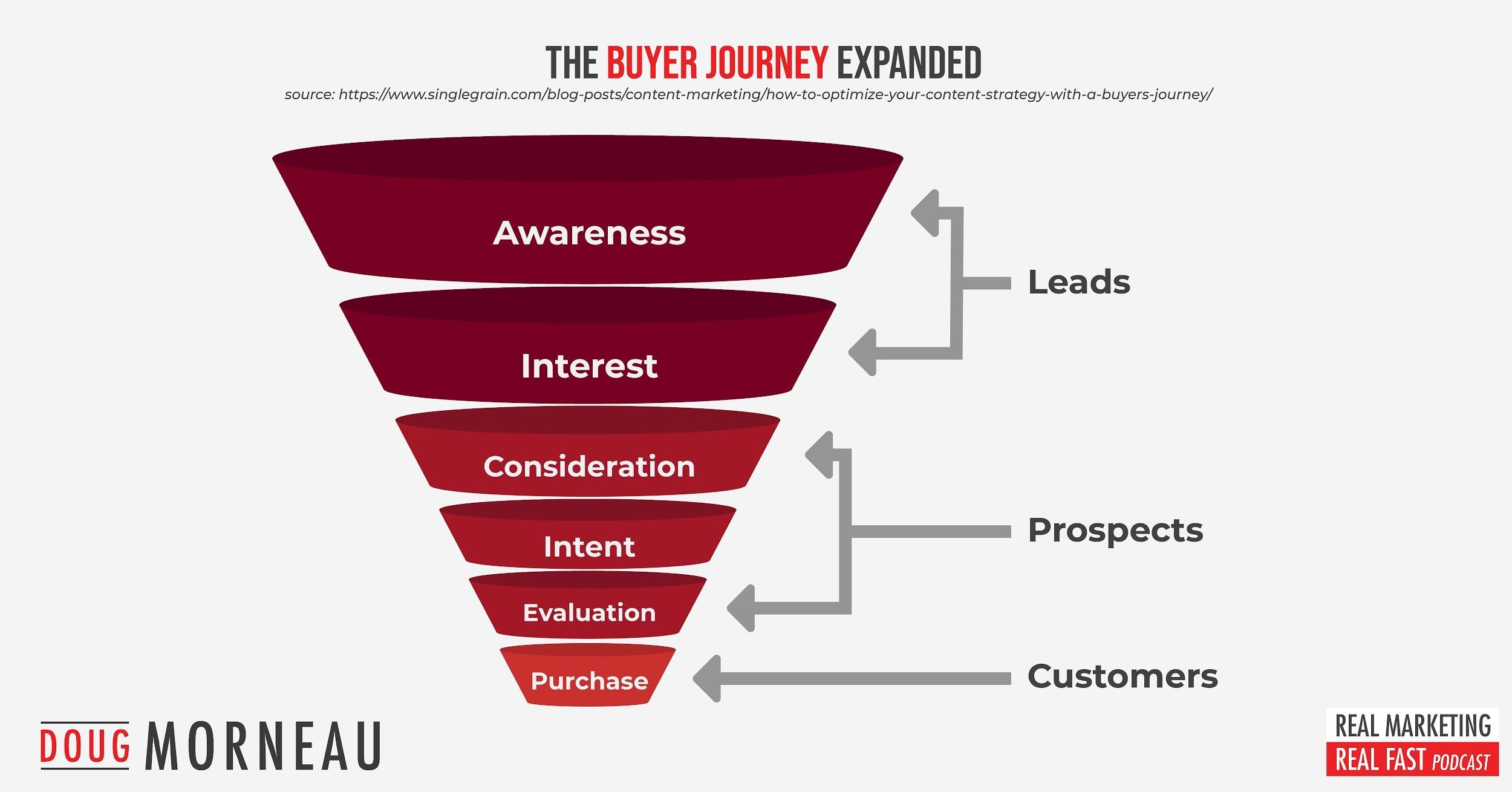 THE BUYER JOURNEY EXPANDED
source: https://www.singlegrain.com/blog-posts/content-marketing/how-to-optimize-your-content-strategy-with-a-buyers-journey/

Awareness
Interest
Consideration
Intent
Evaluation
Purchase

Leads
Prospects
Customers

DOUG MORNEAU

REAL MARKETING
REAL FAST PODCAST